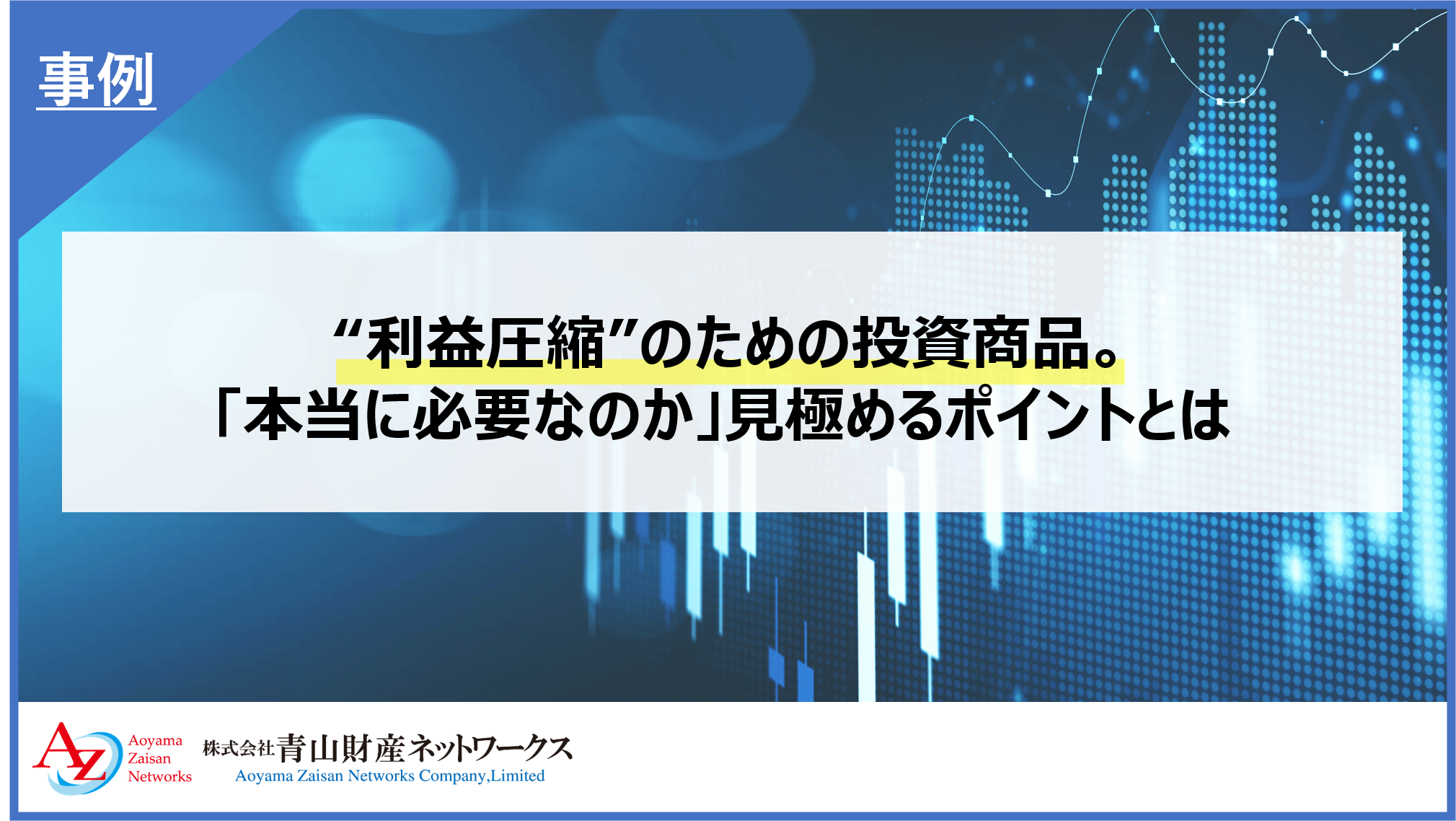 事例

“利益圧縮”のための投資商品。
「本当に必要なのか」見極めるポイントとは

AZ Aoyama Zaisan Networks
株式会社青山財産ネットワークス
Aoyama Zaisan Networks Company,Limited